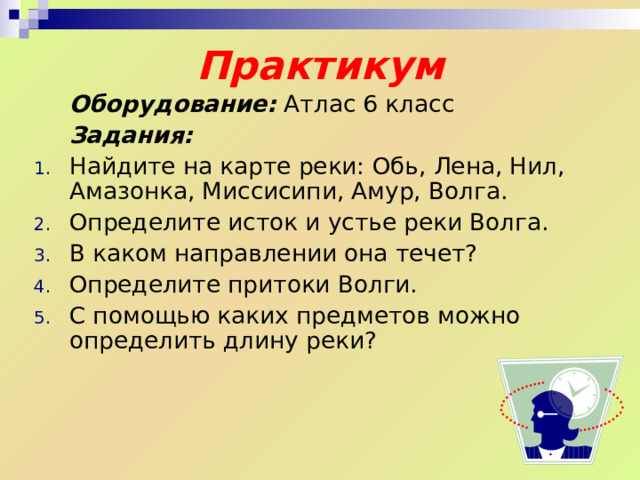 Практикум

Оборудование: Атлас 6 класс

Задания:

1. Найдите на карте реки: Обь, Лена, Нил, Амазонка, Миссисипи, Амур, Волга.
2. Определите исток и устье реки Волга.
3. В каком направлении она течет?
4. Определите притоки Волги.
5. С помощью каких предметов можно определить длину реки?